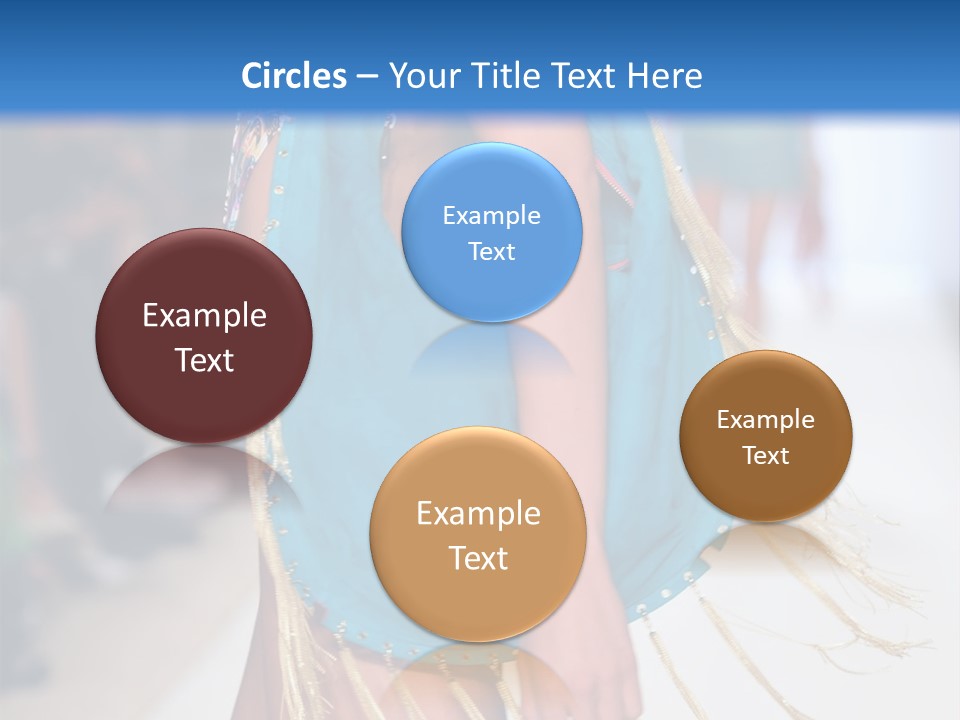 Circles – Your Title Text Here

Example Text

Example Text

Example Text

Example Text